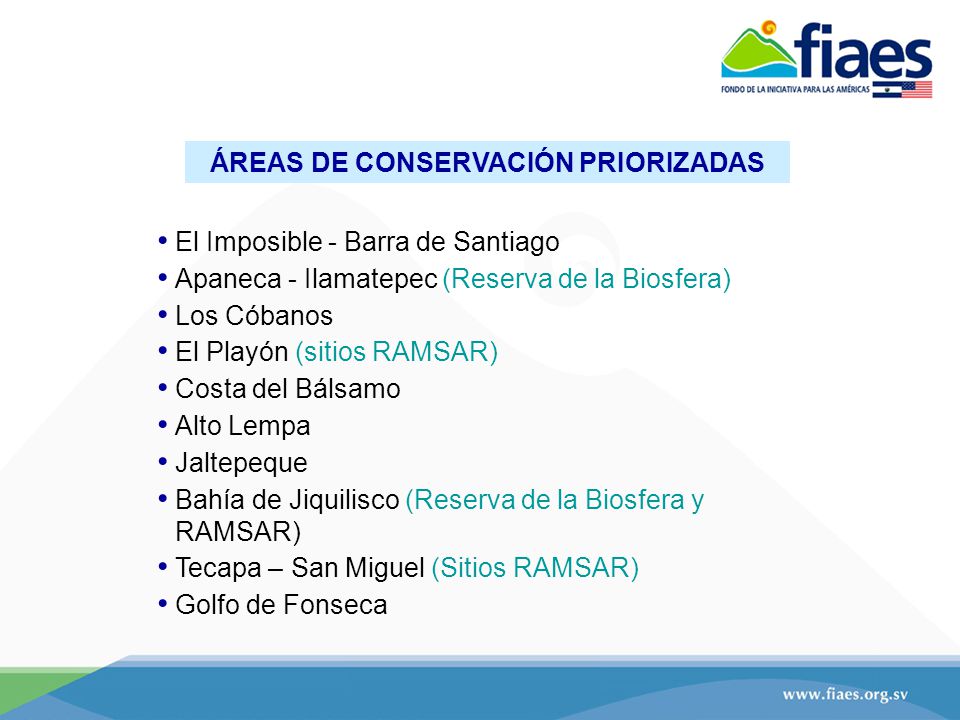 fiaes
FONDO DE LA INICIATIVA PARA LAS AMÉRICAS

ÁREAS DE CONSERVACIÓN PRIORIZADAS

• El Imposible - Barra de Santiago
• Apaneca - Ilamatepec (Reserva de la Biosfera)
• Los Cóbanos
• El Playón (sitios RAMSAR)
• Costa del Bálsamo
• Alto Lempa
• Jaltepeque
• Bahía de Jiquilisco (Reserva de la Biosfera y RAMSAR)
• Tecapa – San Miguel (Sitios RAMSAR)
• Golfo de Fonseca

www.fiaes.org.sv